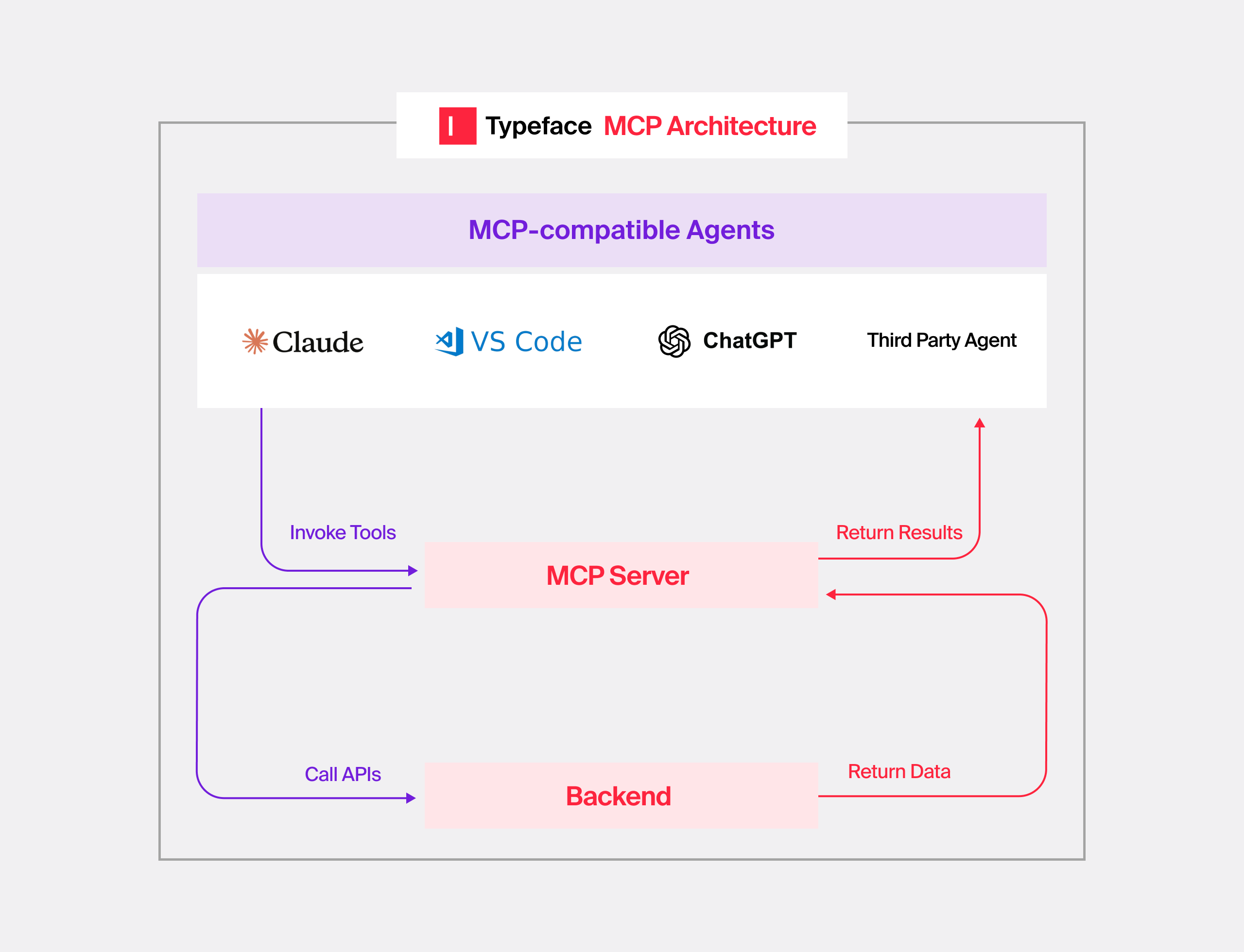 Typeface MCP Architecture

MCP-compatible Agents

Claude VS Code ChatGPT Third Party Agent

Invoke Tools

Return Results

MCP Server

Call APIs

Return Data

Backend